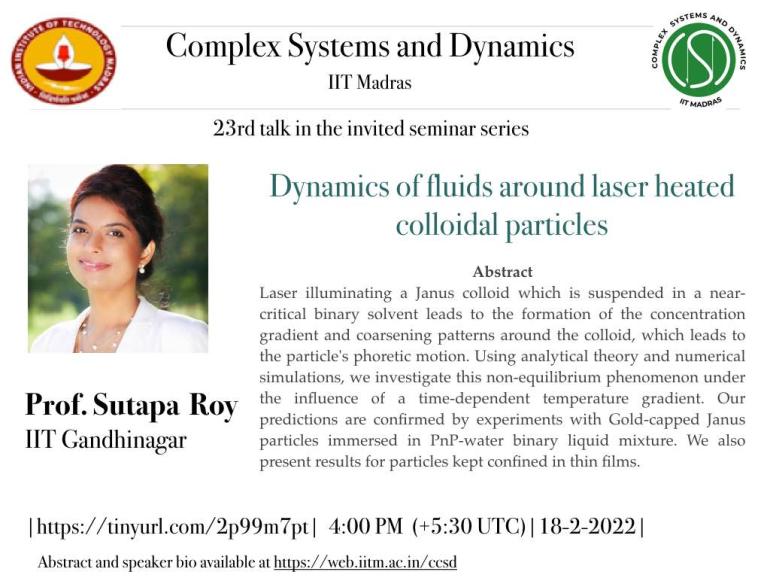 INDIAN INSTITUTE OF TECHNOLOGY MADRAS

Complex Systems and Dynamics

IIT Madras

COMPLEX SYSTEMS AND DYNAMICS

IIT MADRAS

23rd talk in the invited seminar series

Dynamics of fluids around laser heated colloidal particles

Abstract

Laser illuminating a Janus colloid which is suspended in a near-critical binary solvent leads to the formation of the concentration gradient and coarsening patterns around the colloid, which leads to the particle's phoretic motion. Using analytical theory and numerical simulations, we investigate this non-equilibrium phenomenon under the influence of a time-dependent temperature gradient. Our predictions are confirmed by experiments with Gold-capped Janus particles immersed in PnP-water binary liquid mixture. We also present results for particles kept confined in thin films.

Prof. Sutapa Roy

IIT Gandhinagar

| https://tinyurl.com/2p99m7pt | 4:00 PM (+5:30 UTC) | 18-2-2022 |

Abstract and speaker bio available at https://web.iitm.ac.in/ccsd